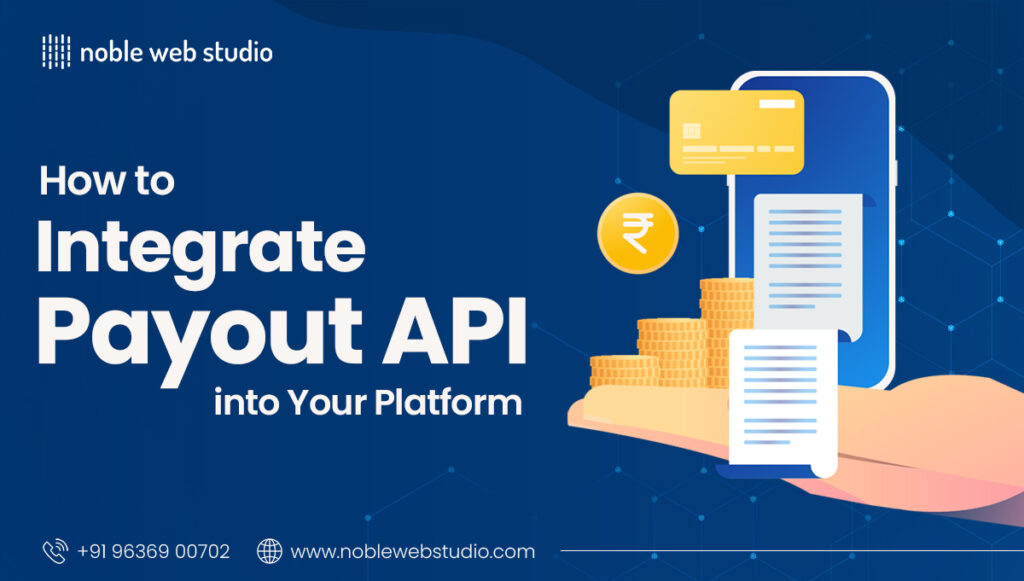 noble web studio

How to
Integrate
Payout API
into Your Platform

₹

+91 96369 00702
www.noblewebstudio.com